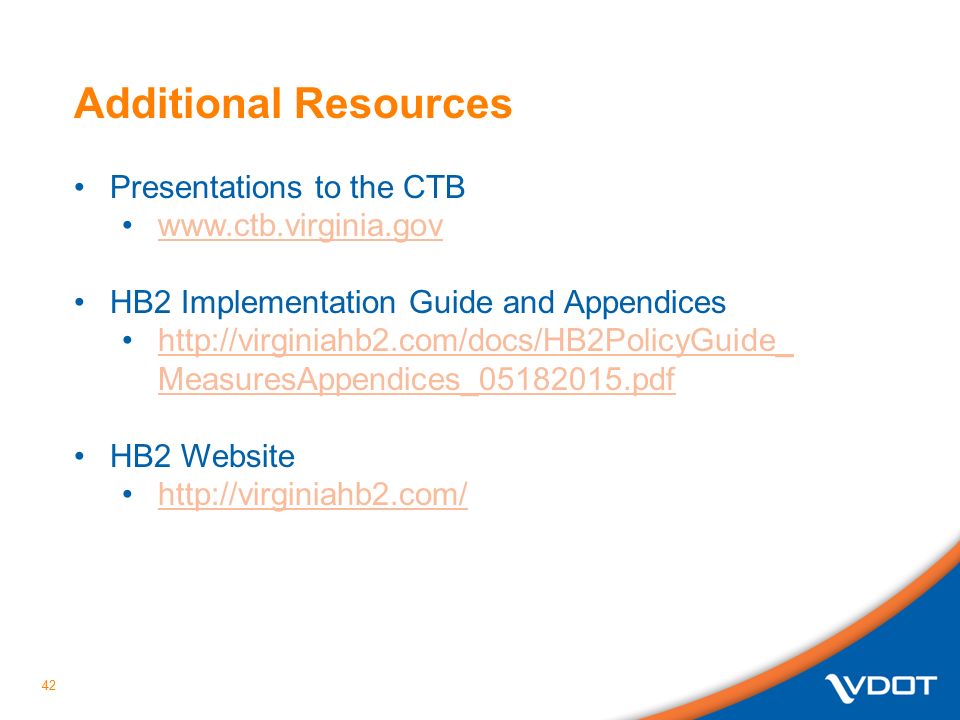 Additional Resources

• Presentations to the CTB
  • www.ctb.virginia.gov

• HB2 Implementation Guide and Appendices
  • http://virginiahb2.com/docs/HB2PolicyGuide_MeasuresAppendices_05182015.pdf

• HB2 Website
  • http://virginiahb2.com/

42

VDOT